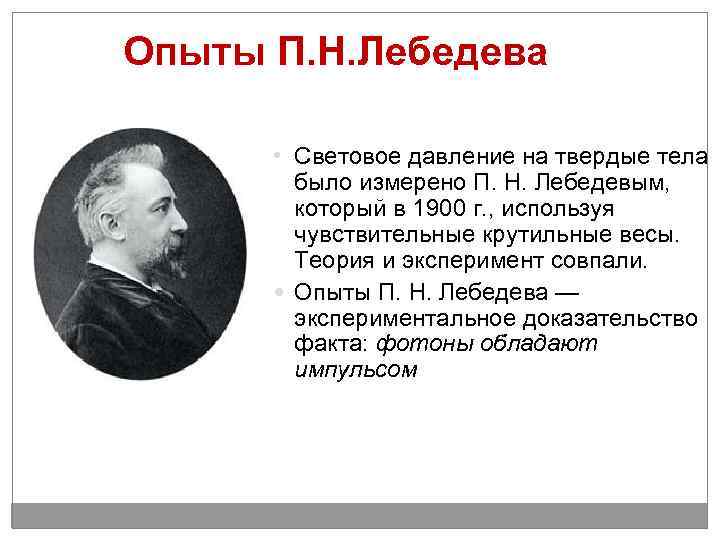 Опыты П.Н.Лебедева

• Световое давление на твердые тела было измерено П. Н. Лебедевым, который в 1900 г., используя чувствительные крутильные весы. Теория и эксперимент совпали.

• Опыты П. Н. Лебедева — экспериментальное доказательство факта: фотоны обладают импульсом